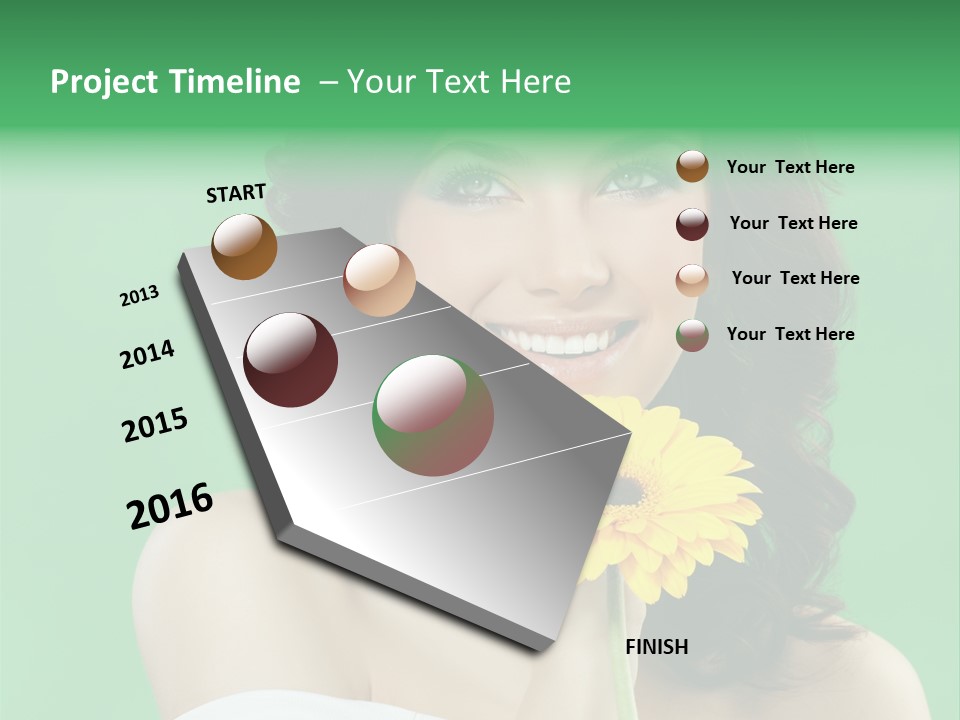 Project Timeline – Your Text Here

START

2013

2014

2015

2016

FINISH

Your Text Here

Your Text Here

Your Text Here

Your Text Here